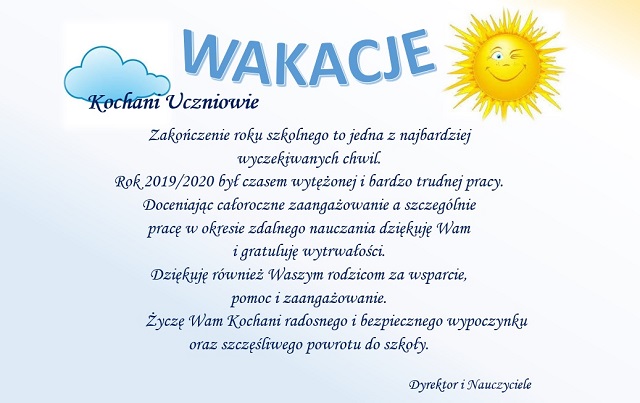 WAKACJE

Kochani Uczniowie

Zakończenie roku szkolnego to jedna z najbardziej wyczekiwanych chwil.
Rok 2019/2020 był czasem wytężonej i bardzo trudnej pracy.
Doceniając całoroczne zaangażowanie a szczególnie pracę w okresie zdalnego nauczania dziękuję Wam i gratuluję wytrwałości.
Dziękuję również Waszym rodzicom za wsparcie, pomoc i zaangażowanie.
Życzę Wam Kochani radosnego i bezpiecznego wypoczynku oraz szczęśliwego powrotu do szkoły.

Dyrektor i Nauczyciele